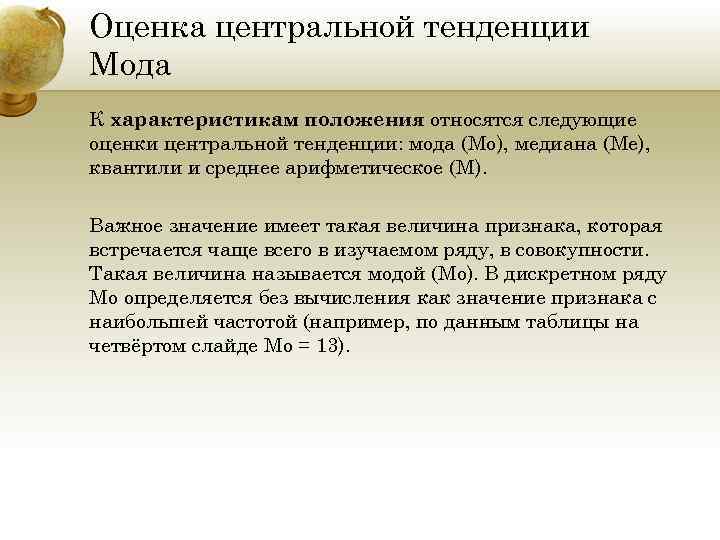 Оценка центральной тенденции
Мода

К характеристикам положения относятся следующие оценки центральной тенденции: мода (Мо), медиана (Ме), квантили и среднее арифметическое (М).

Важное значение имеет такая величина признака, которая встречается чаще всего в изучаемом ряду, в совокупности. Такая величина называется модой (Мо). В дискретном ряду Мо определяется без вычисления как значение признака с наибольшей частотой (например, по данным таблицы на четвёртом слайде Мо = 13).